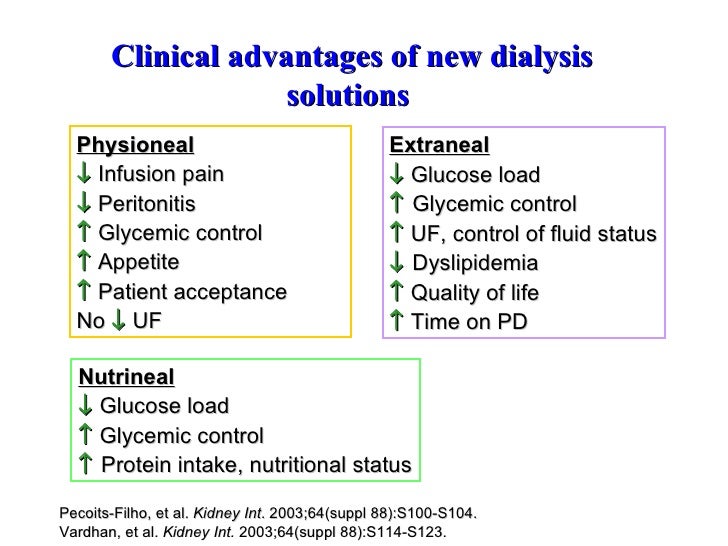 Clinical advantages of new dialysis solutions

Physioneal
↓ Infusion pain
↓ Peritonitis
↑ Glycemic control
↑ Appetite
↑ Patient acceptance
No ↓ UF

Extraneal
↓ Glucose load
↑ Glycemic control
↑ UF, control of fluid status
↓ Dyslipidemia
↑ Quality of life
↑ Time on PD

Nutrineal
↓ Glucose load
↑ Glycemic control
↑ Protein intake, nutritional status

Pecoits-Filho, et al. Kidney Int. 2003;64(suppl 88):S100-S104.
Vardhan, et al. Kidney Int. 2003;64(suppl 88):S114-S123.